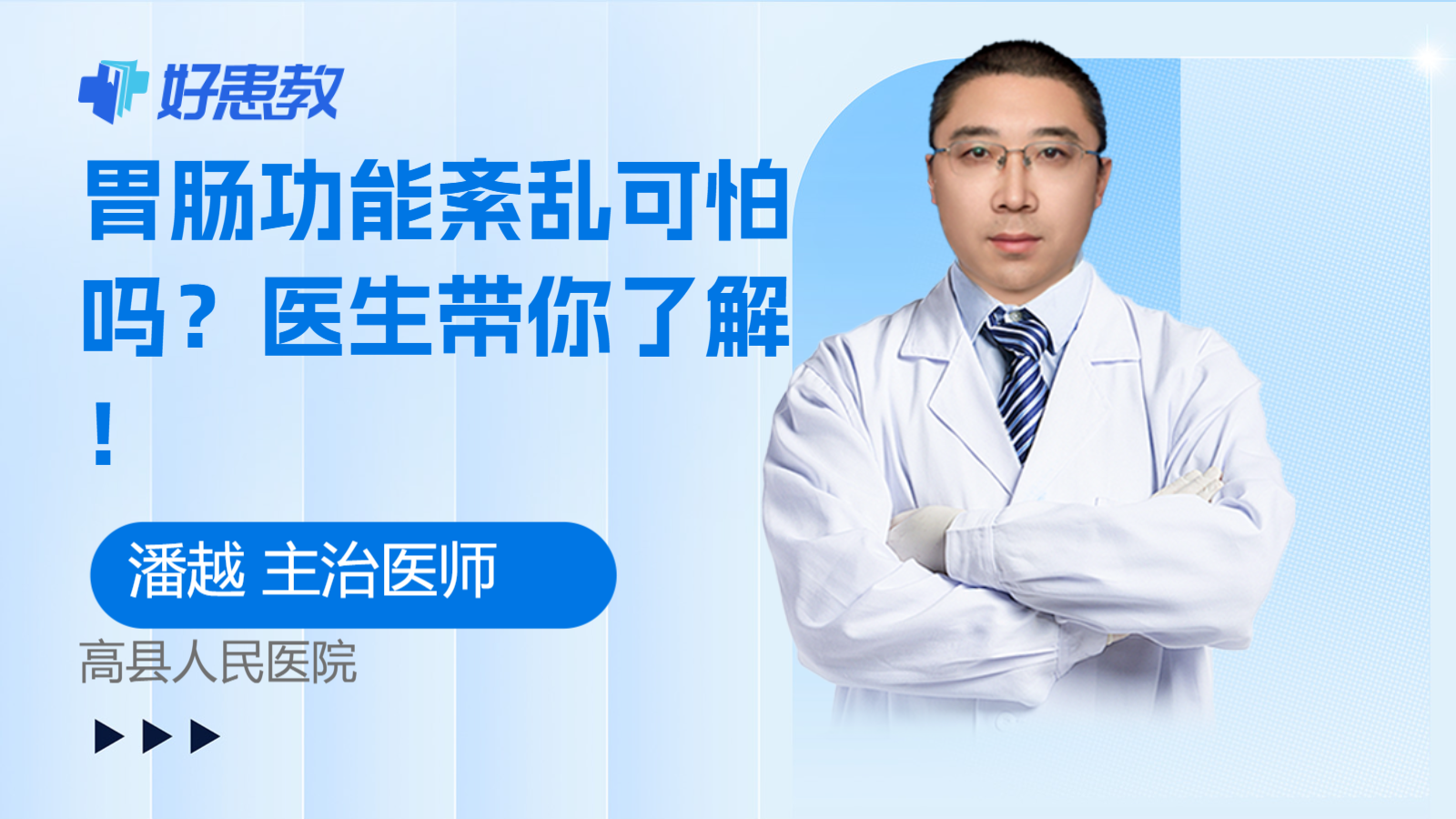 好患教

胃肠功能紊乱可怕吗？医生带你了解！

潘越 主治医师

高县人民医院